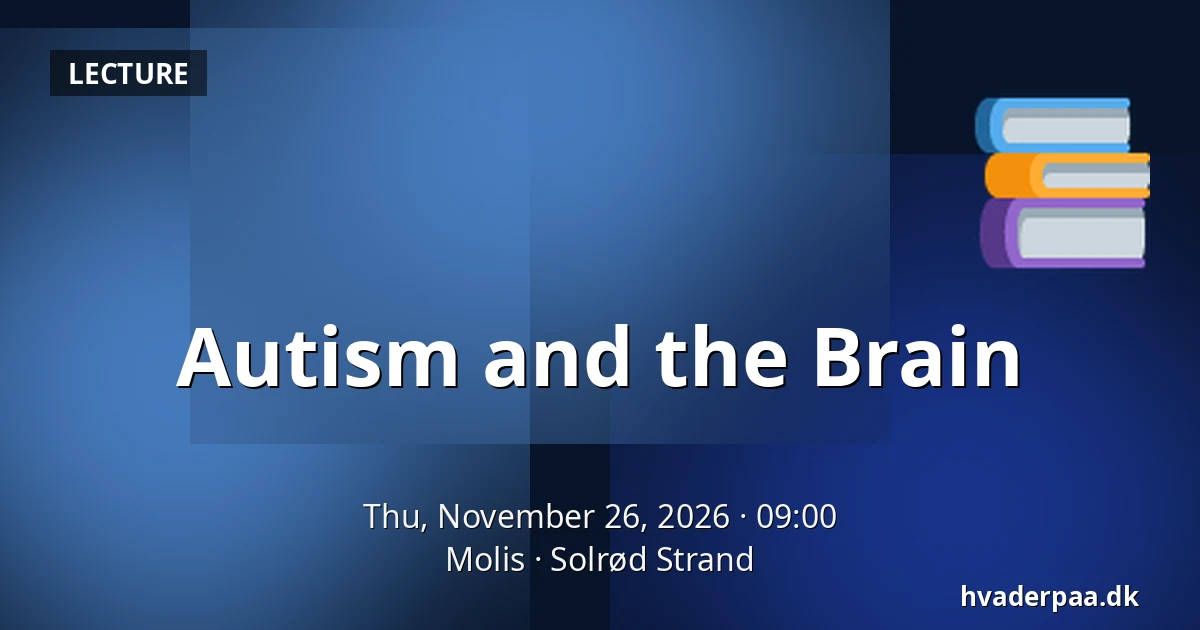 LECTURE

Autism and the Brain

Thu, November 26, 2026 · 09:00
Molis · Solrød Strand

hvaderpaa.dk